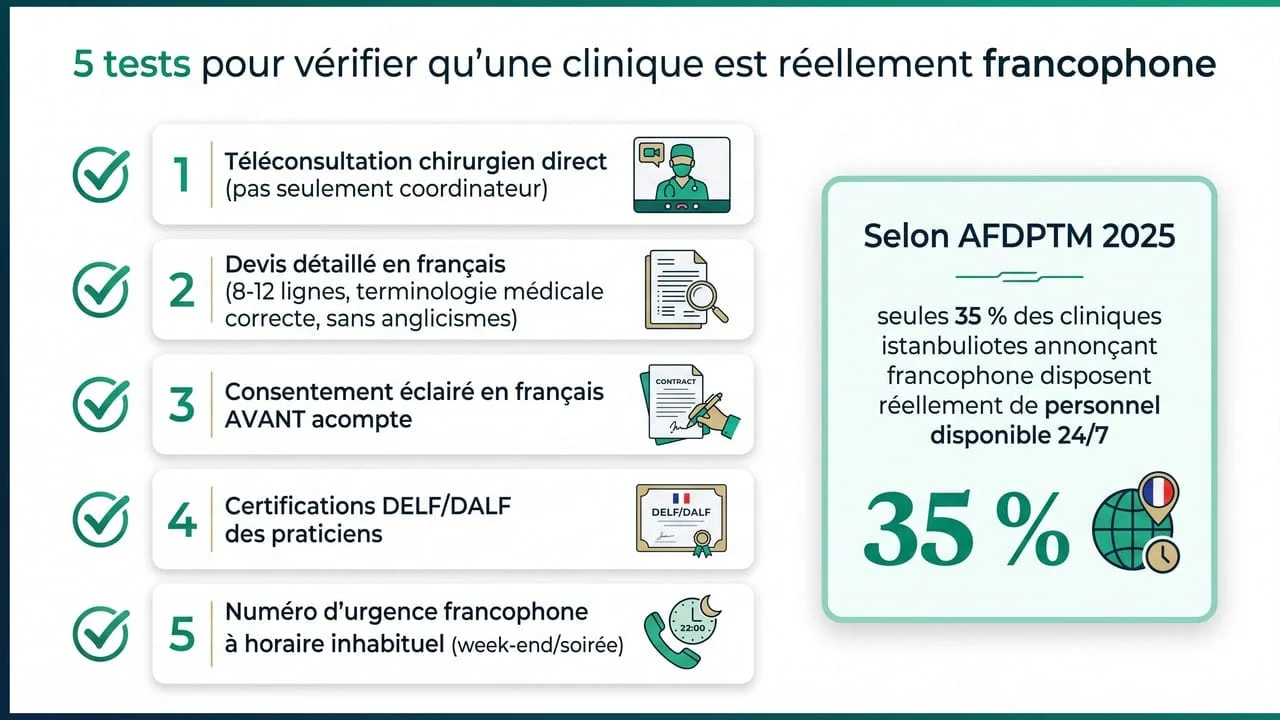 5 tests pour vérifier qu'une clinique est réellement francophone

1 Téléconsultation chirurgien direct (pas seulement coordinateur)

2 Devis détaillé en français (8-12 lignes, terminologie médicale correcte, sans anglicismes)

3 Consentement éclairé en français AVANT acompte

CONTRACT

4 Certifications DELF/DALF des praticiens

DELF/DALF

5 Numéro d'urgence francophone à horaire inhabituel (week-end/soirée)

22:00

Selon AFDPTM 2025

seules 35 % des cliniques istanbuliotes annonçant francophone disposent réellement de personnel disponible 24/7

35 %